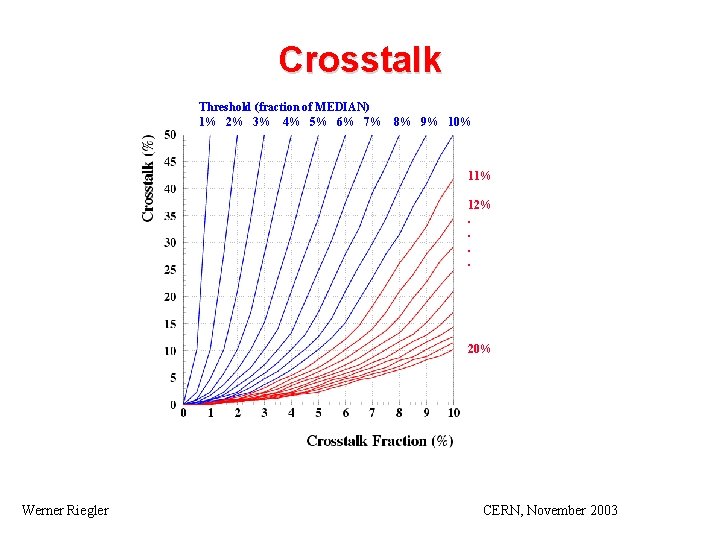 Crosstalk

Threshold (fraction of MEDIAN)
1% 2% 3% 4% 5% 6% 7% 8% 9% 10%

Crosstalk (%)

50
45
40
35
30
25
20
15
10
5
0

11%
12%
.
.
.
.
20%

0 1 2 3 4 5 6 7 8 9 10

Crosstalk Fraction (%)

Werner Riegler

CERN, November 2003